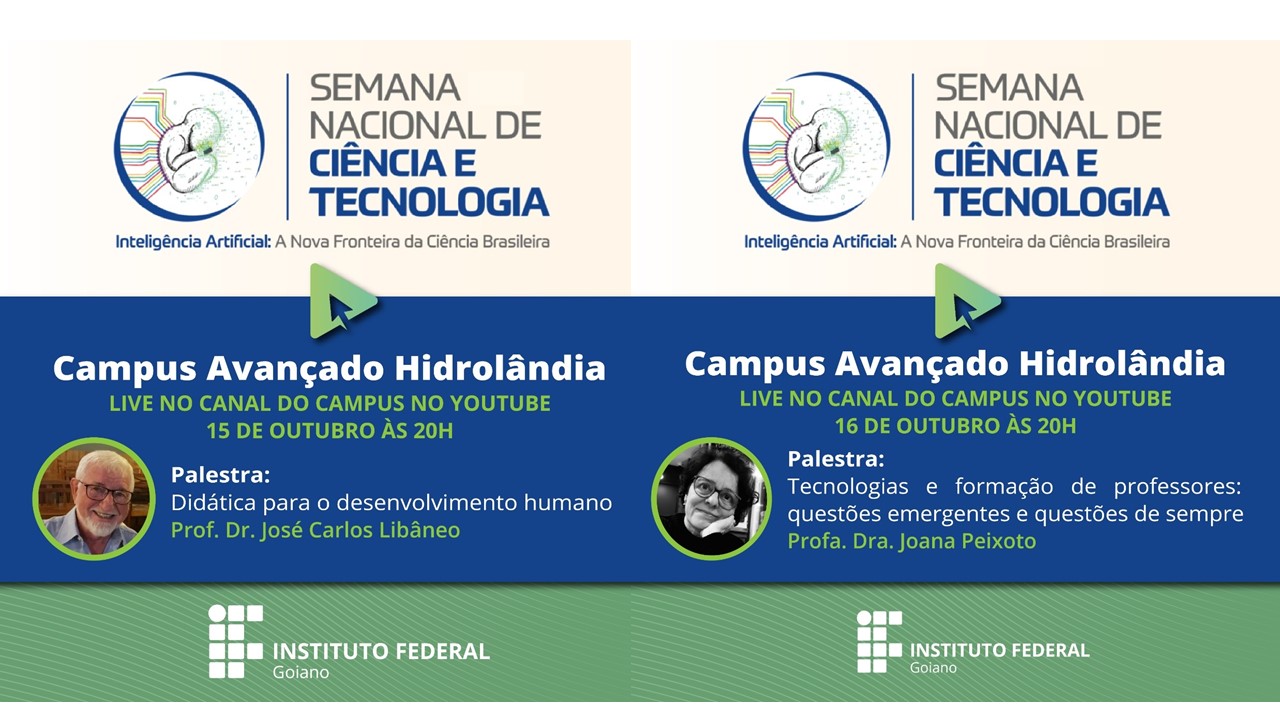 SEMANA NACIONAL DE CIÊNCIA E TECNOLOGIA

Inteligência Artificial: A Nova Fronteira da Ciência Brasileira

Campus Avançado Hidrolândia

LIVE NO CANAL DO CAMPUS NO YOUTUBE
15 DE OUTUBRO ÀS 20H

Palestra:
Didática para o desenvolvimento humano
Prof. Dr. José Carlos Libâneo

INSTITUTO FEDERAL
Goiano

SEMANA NACIONAL DE CIÊNCIA E TECNOLOGIA

Inteligência Artificial: A Nova Fronteira da Ciência Brasileira

Campus Avançado Hidrolândia

LIVE NO CANAL DO CAMPUS NO YOUTUBE
16 DE OUTUBRO ÀS 20H

Palestra:
Tecnologias e formação de professores: questões emergentes e questões de sempre
Profa. Dra. Joana Peixoto

INSTITUTO FEDERAL
Goiano